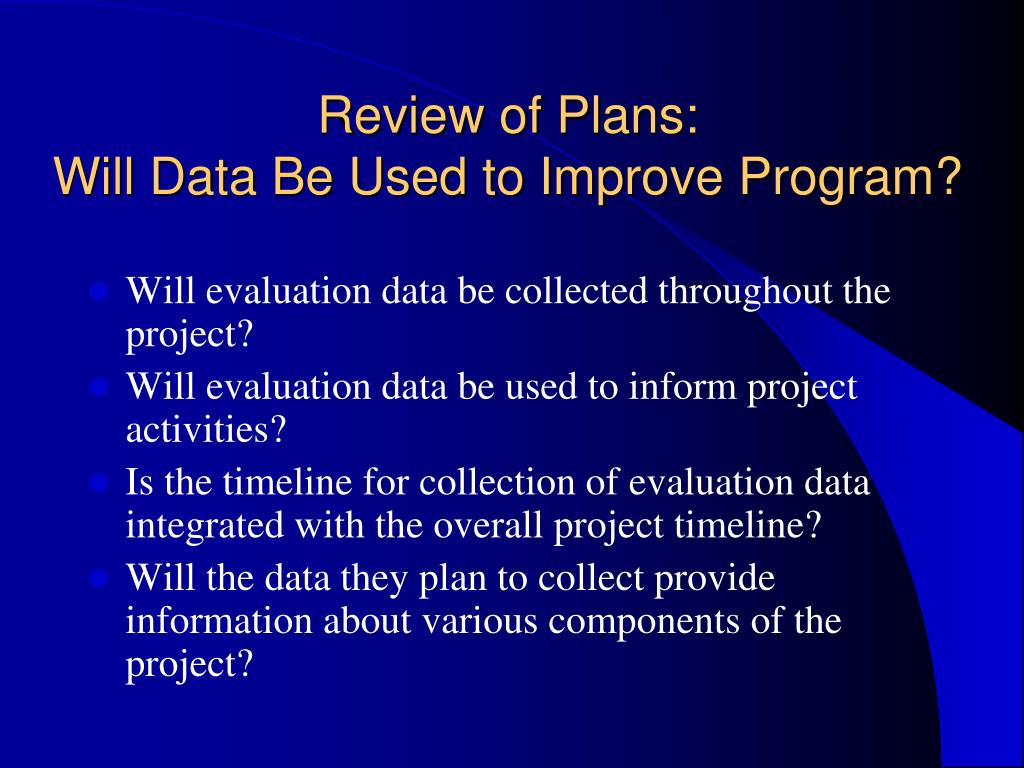 Review of Plans:
Will Data Be Used to Improve Program?

- Will evaluation data be collected throughout the project?
- Will evaluation data be used to inform project activities?
- Is the timeline for collection of evaluation data integrated with the overall project timeline?
- Will the data they plan to collect provide information about various components of the project?